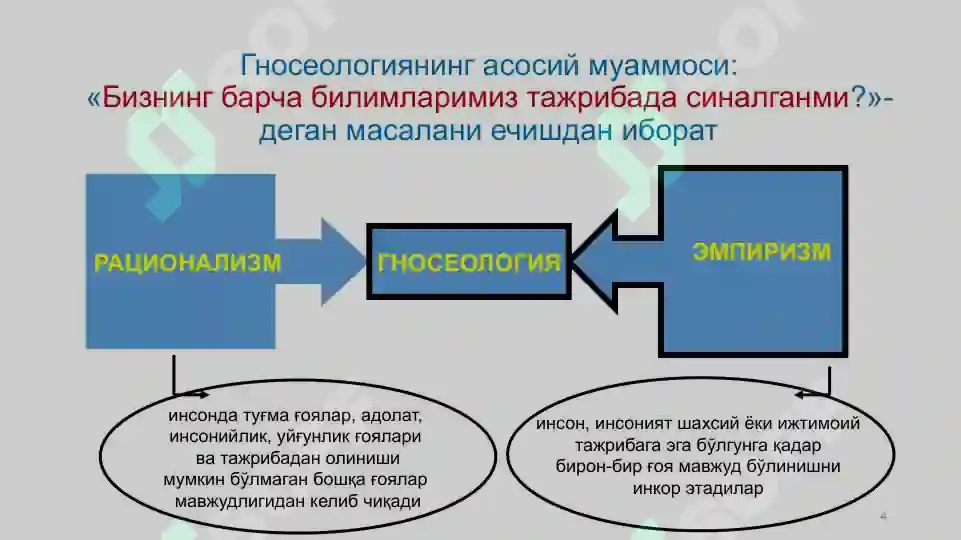 Гносеологиянинг асосий муаммоси:
«Бизнинг барча билимларимиз тажрибада синалганми?»- деган масалани ечишдан иборат

РАЦИОНАЛИЗМ

ГНОСЕОЛОГИЯ

ЭМПИРИЗМ

инсонда туғма ғоялар, адолат, инсонийлик, уйғунлик ғоялари ва тажрибадан олиниши мумкин бўлмаган бошқа ғоялар мавжудлигидан келиб чиқади

инсон, инсоният шахсий ёки ижтимоий тажрибага эга бўлгунга қадар бирон-бир ғоя мавжуд бўлинишни инкор этадилар

4